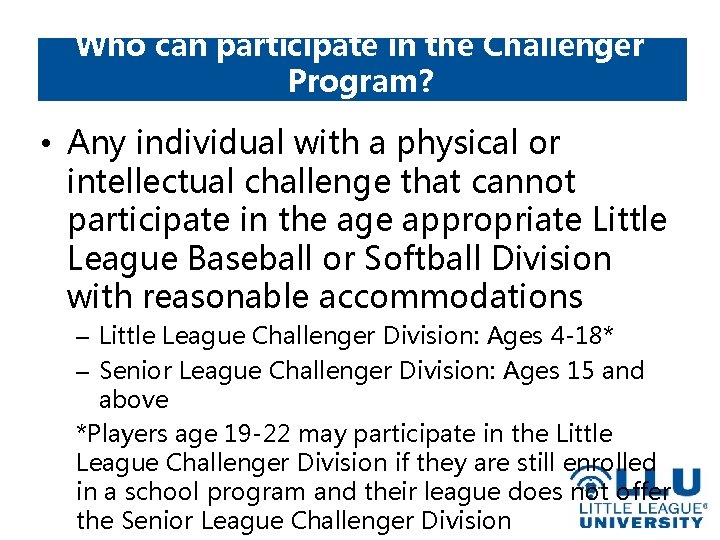 Who can participate in the Challenger Program?

• Any individual with a physical or intellectual challenge that cannot participate in the age appropriate Little League Baseball or Softball Division with reasonable accommodations

– Little League Challenger Division: Ages 4-18*

– Senior League Challenger Division: Ages 15 and above

*Players age 19-22 may participate in the Little League Challenger Division if they are still enrolled in a school program and their league does not offer the Senior League Challenger Division

LLU
LITTLE LEAGUE®
UNIVERSITY